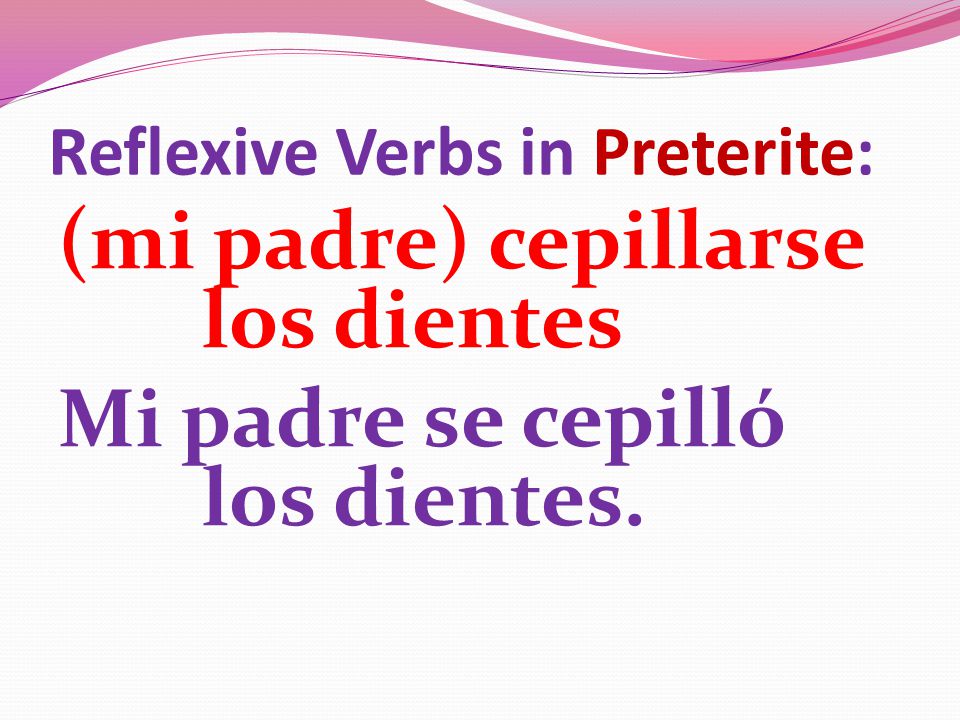 Reflexive Verbs in Preterite:

(mi padre) cepillarse los dientes

Mi padre se cepilló los dientes.